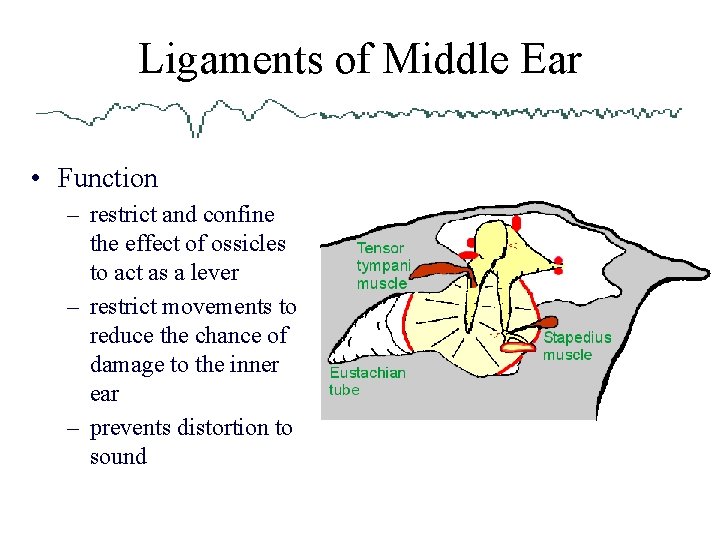 Ligaments of Middle Ear

• Function
– restrict and confine the effect of ossicles to act as a lever
– restrict movements to reduce the chance of damage to the inner ear
– prevents distortion to sound

Tensor tympani muscle

Stapedius muscle

Eustachian tube